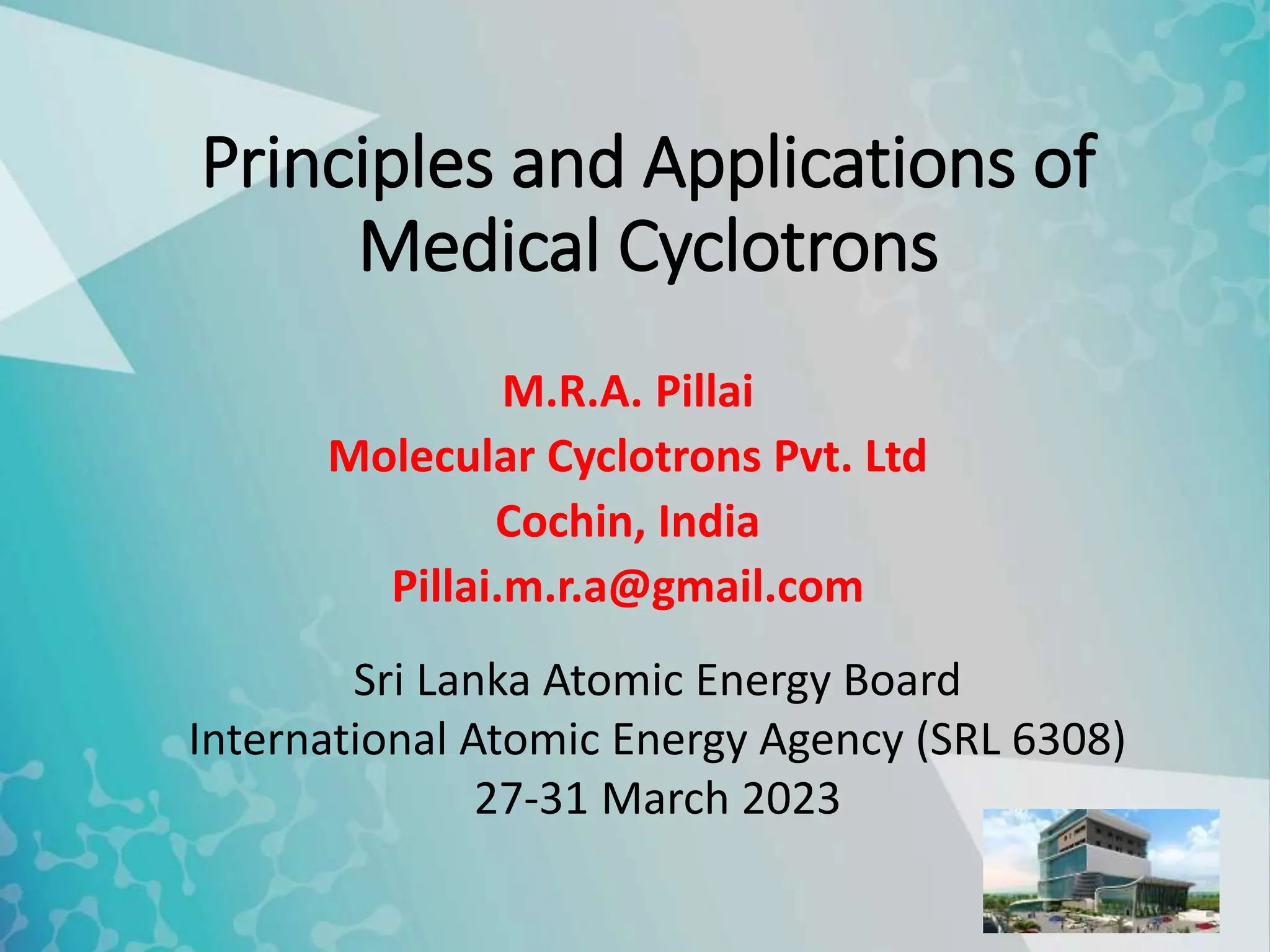 Principles and Applications of Medical Cyclotrons

M.R.A. Pillai
Molecular Cyclotrons Pvt. Ltd
Cochin, India
Pillai.m.r.a@gmail.com

Sri Lanka Atomic Energy Board
International Atomic Energy Agency (SRL 6308)
27-31 March 2023